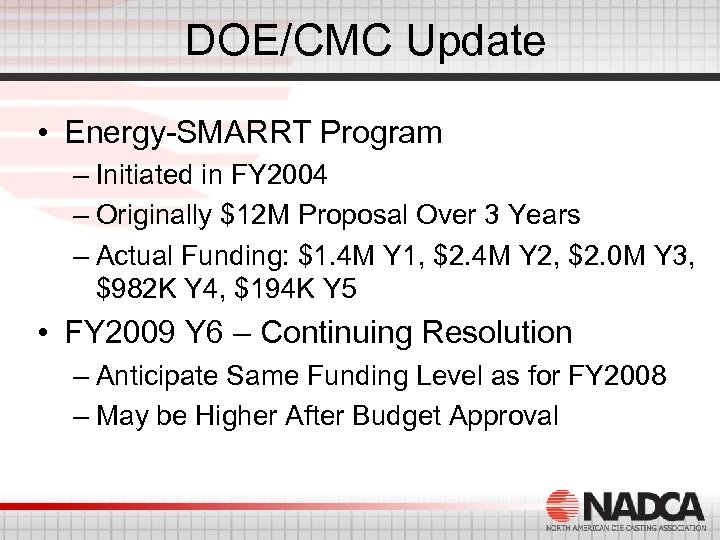 DOE/CMC Update

• Energy-SMARRT Program

– Initiated in FY2004

– Originally \$12M Proposal Over 3 Years

– Actual Funding: \$1.4M Y1, \$2.4M Y2, \$2.0M Y3, \$982K Y4, \$194K Y5

• FY2009 Y6 – Continuing Resolution

– Anticipate Same Funding Level as for FY2008

– May be Higher After Budget Approval

NADCA
NORTH AMERICAN DIE CASTING ASSOCIATION